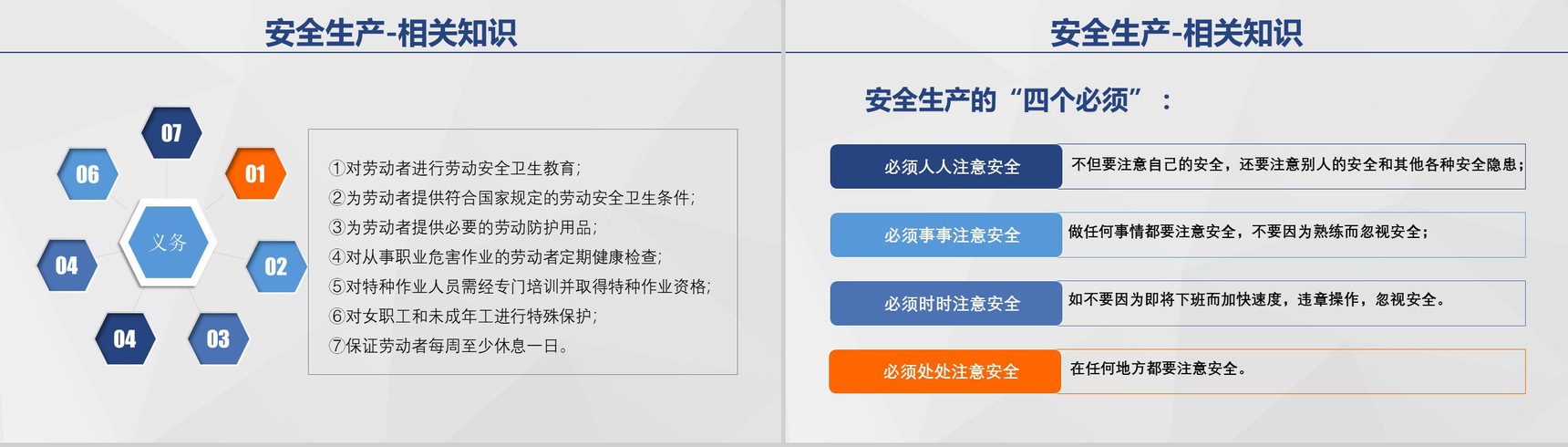 安全生产-相关知识

07

06

01

义务

04

02

04

03

①对劳动者进行劳动安全卫生教育;
②为劳动者提供符合国家规定的劳动安全卫生条件;
③为劳动者提供必要的劳动防护用品;
④对从事职业危害作业的劳动者定期健康检查;
⑤对特种作业人员需经专门培训并取得特种作业资格;
⑥对女职工和未成年工进行特殊保护;
⑦保证劳动者每周至少休息一日。

安全生产-相关知识

安全生产的“四个必须”：

必须人人注意安全
不但要注意自己的安全，还要注意别人的安全和其他各种安全隐患;

必须事事注意安全
做任何事情都要注意安全，不要因为熟练而忽视安全;

必须时时注意安全
如不要因为即将下班而加快速度，违章操作，忽视安全。

必须处处注意安全
在任何地方都要注意安全。